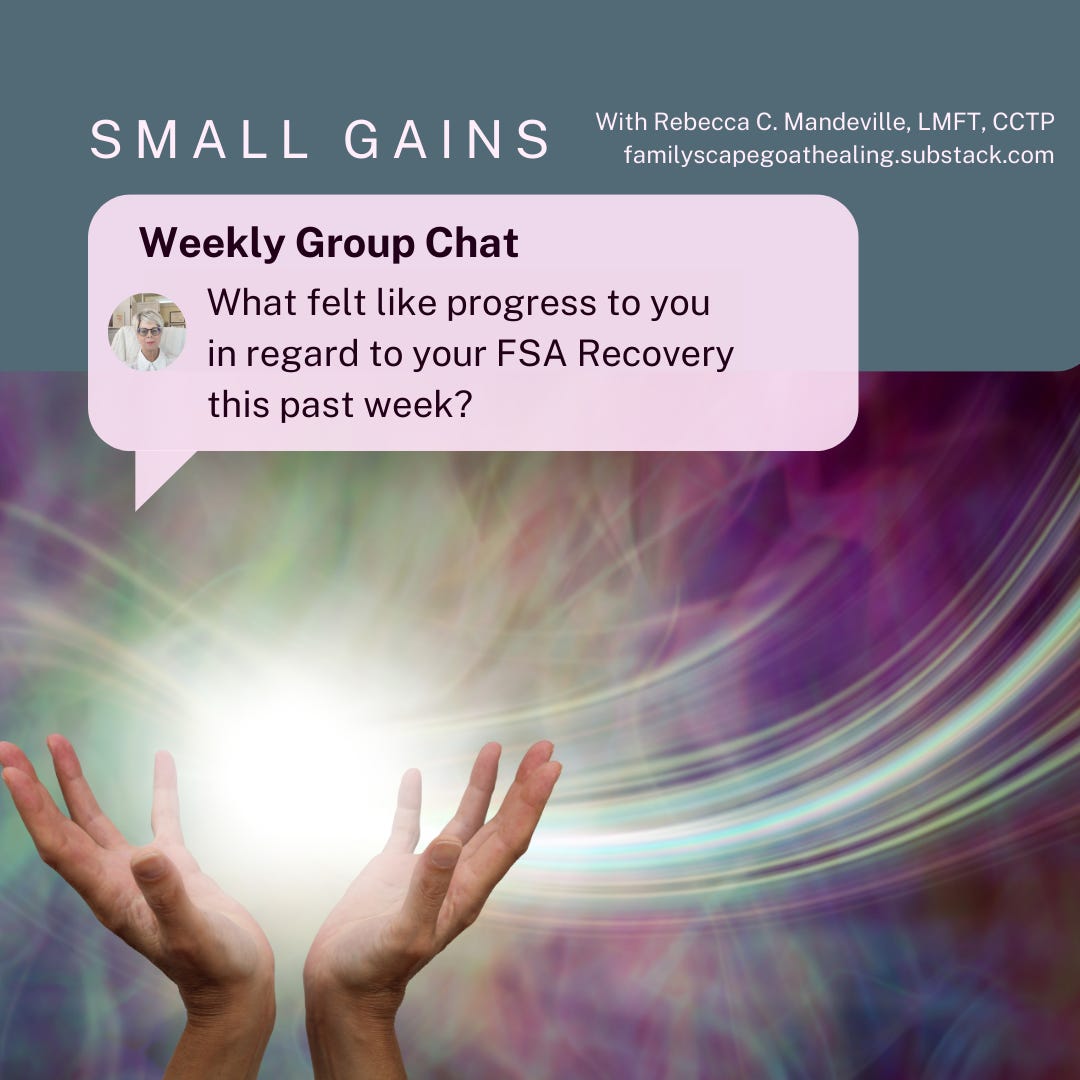 SMALL GAINS

With Rebecca C. Mandeville, LMFT, CCTP
familyscapegoathealing.substack.com

Weekly Group Chat

What felt like progress to you in regard to your FSA Recovery this past week?